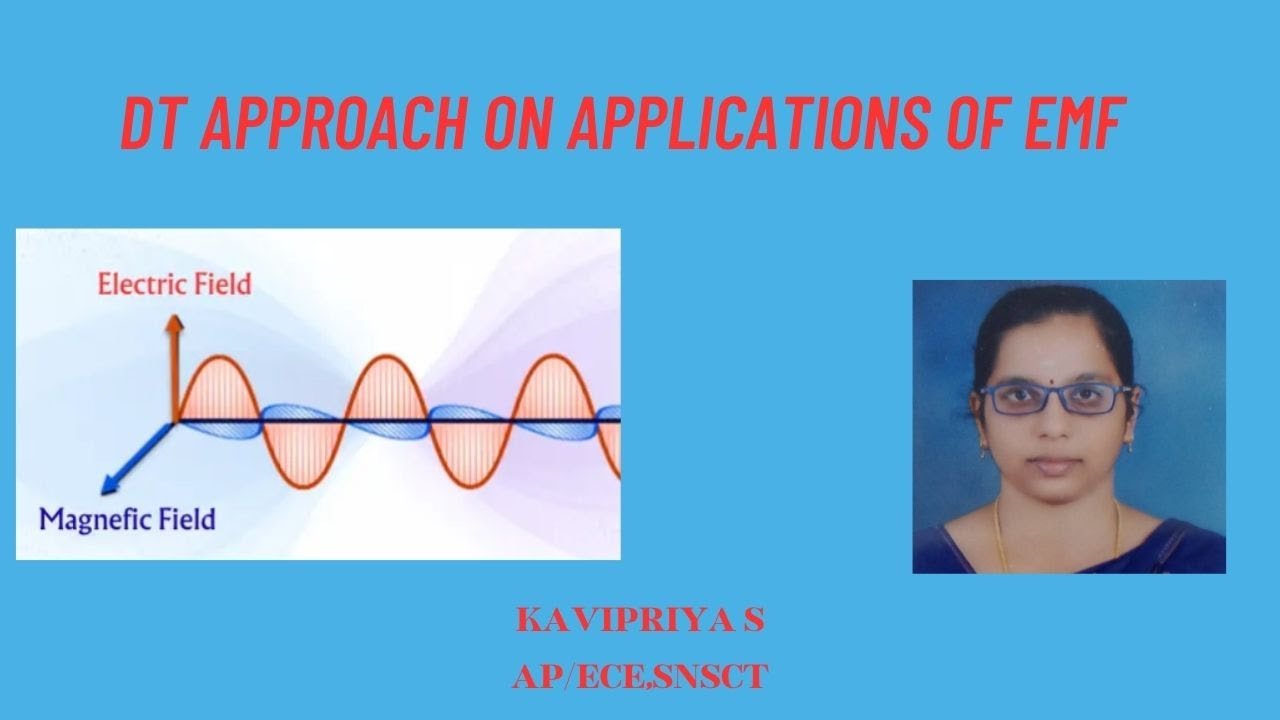 DT APPROACH ON APPLICATIONS OF EMF

Electric Field

Magnefic Field

KAVIPRIYA S
AP/ECE,SNSCT